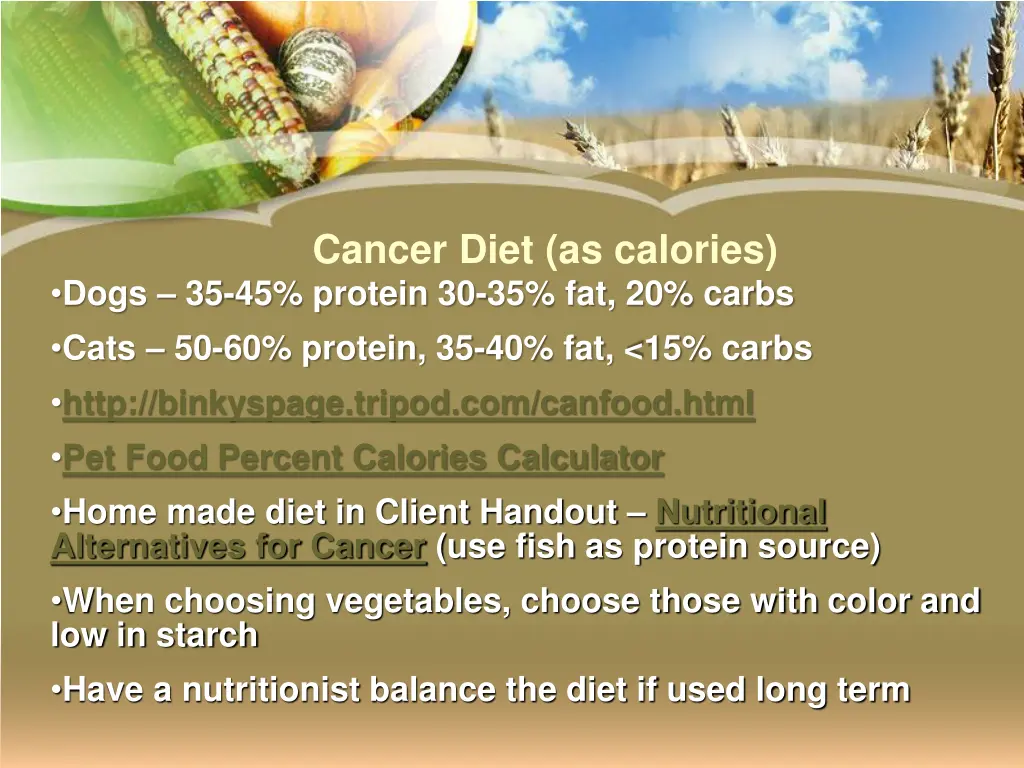 Cancer Diet (as calories)

•Dogs – 35-45% protein 30-35% fat, 20% carbs

•Cats – 50-60% protein, 35-40% fat, <15% carbs

•http://binkyspage.tripod.com/canfood.html

•Pet Food Percent Calories Calculator

•Home made diet in Client Handout – Nutritional Alternatives for Cancer (use fish as protein source)

•When choosing vegetables, choose those with color and low in starch

•Have a nutritionist balance the diet if used long term